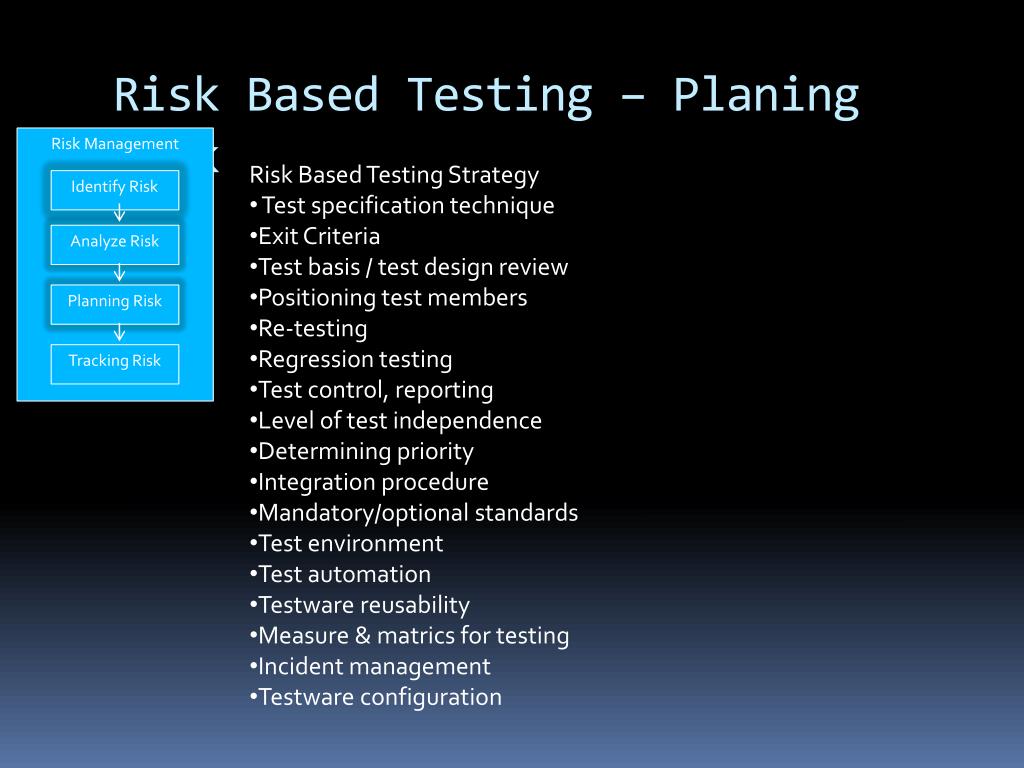 Risk Based Testing – Planing

Risk Management

Identify Risk

Analyze Risk

Planning Risk

Tracking Risk

Risk Based Testing Strategy
• Test specification technique
•Exit Criteria
•Test basis / test design review
•Positioning test members
•Re-testing
•Regression testing
•Test control, reporting
•Level of test independence
•Determining priority
•Integration procedure
•Mandatory/optional standards
•Test environment
•Test automation
•Testware reusability
•Measure & matrics for testing
•Incident management
•Testware configuration